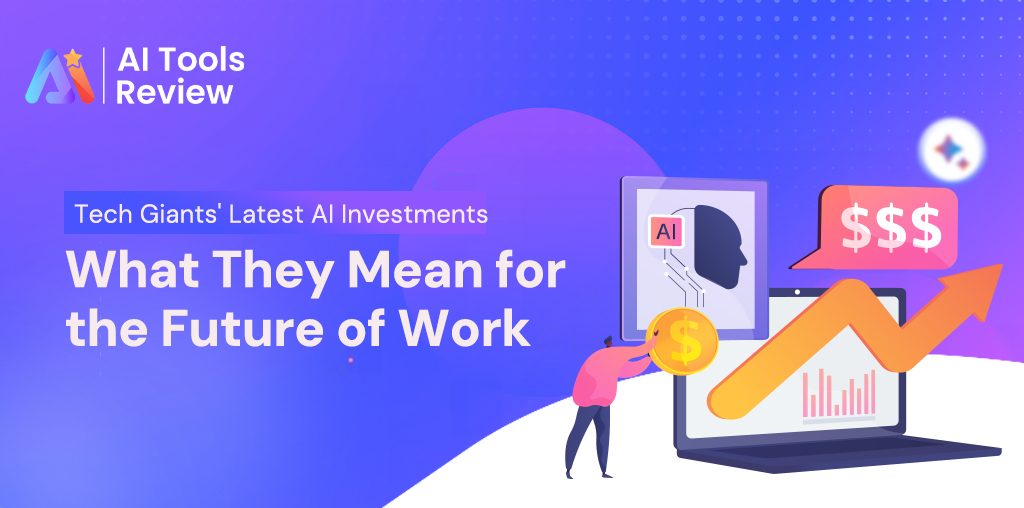 AI Tools Review

Tech Giants' Latest AI Investments

What They Mean for the Future of Work

AI

$$$

$